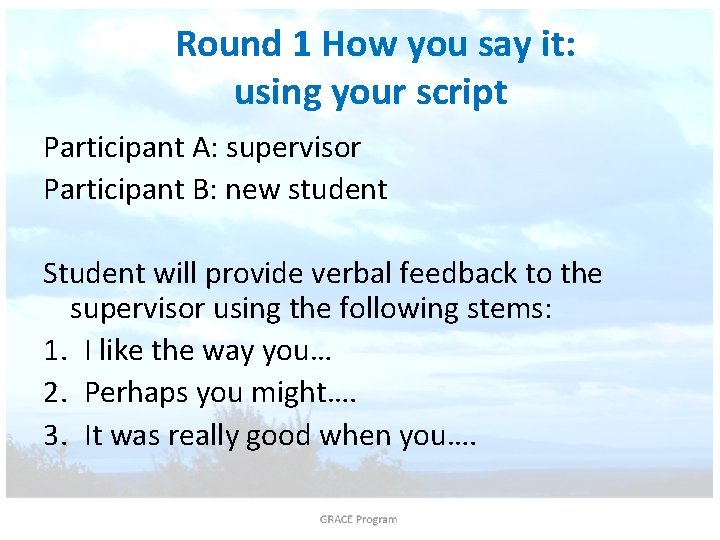 Round 1 How you say it: using your script

Participant A: supervisor
Participant B: new student

Student will provide verbal feedback to the supervisor using the following stems:
1. I like the way you…
2. Perhaps you might….
3. It was really good when you….

GRACE Program